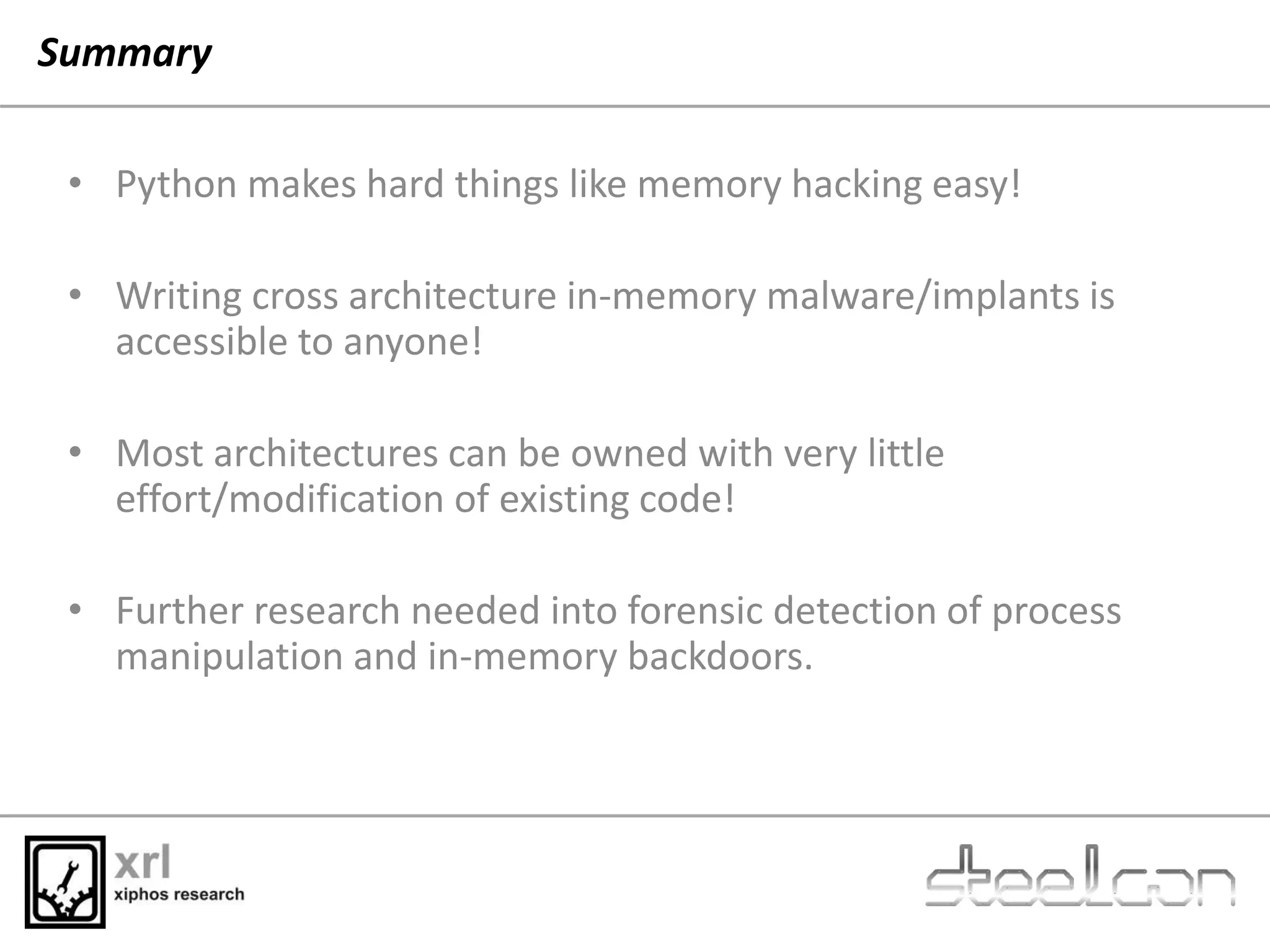 Summary

• Python makes hard things like memory hacking easy!

• Writing cross architecture in-memory malware/implants is accessible to anyone!

• Most architectures can be owned with very little effort/modification of existing code!

• Further research needed into forensic detection of process manipulation and in-memory backdoors.

xrl
xiphos research

steelcon